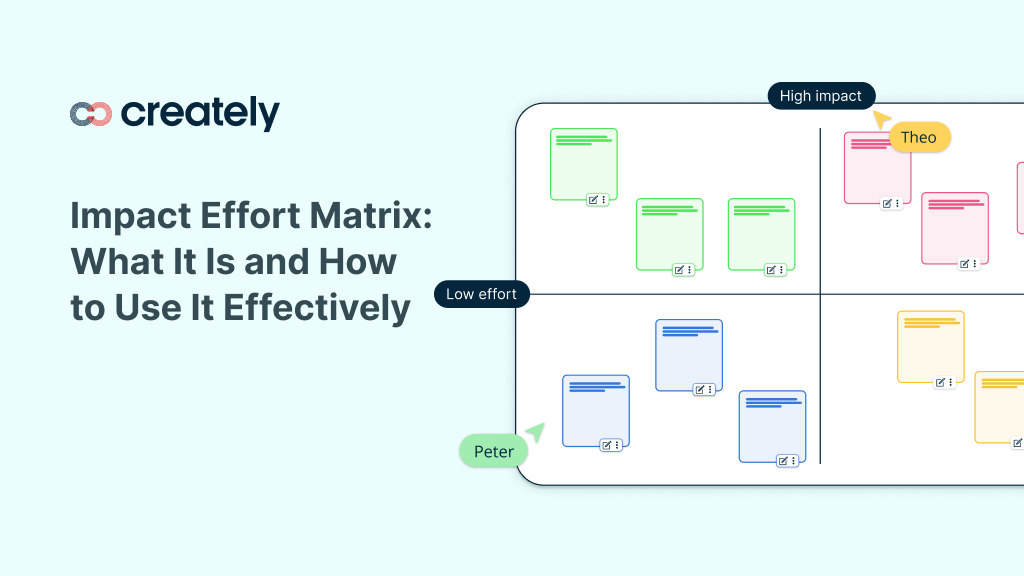 creately

Impact Effort Matrix: What It Is and How to Use It Effectively

High impact

Theo

Low effort

Peter